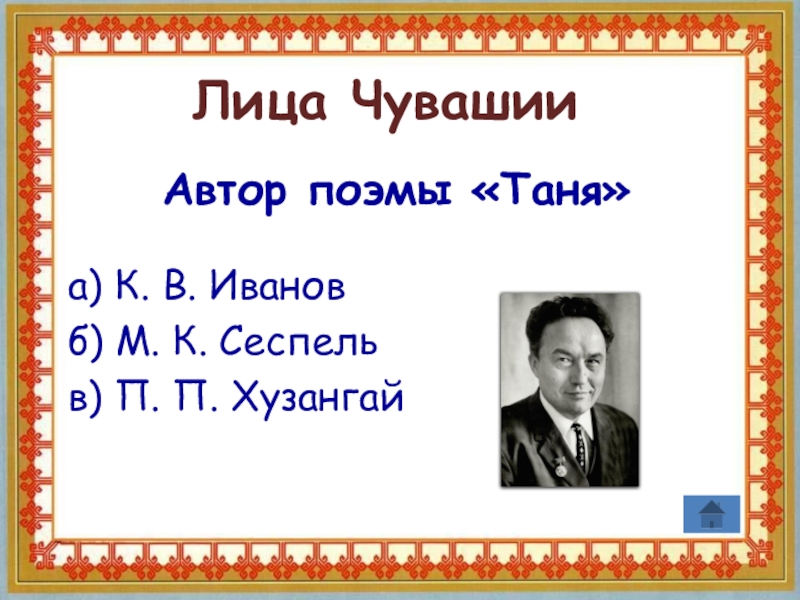 Лица Чувашии

Автор поэмы «Таня»

а) К. В. Иванов
б) М. К. Сеспель
в) П. П. Хузангай